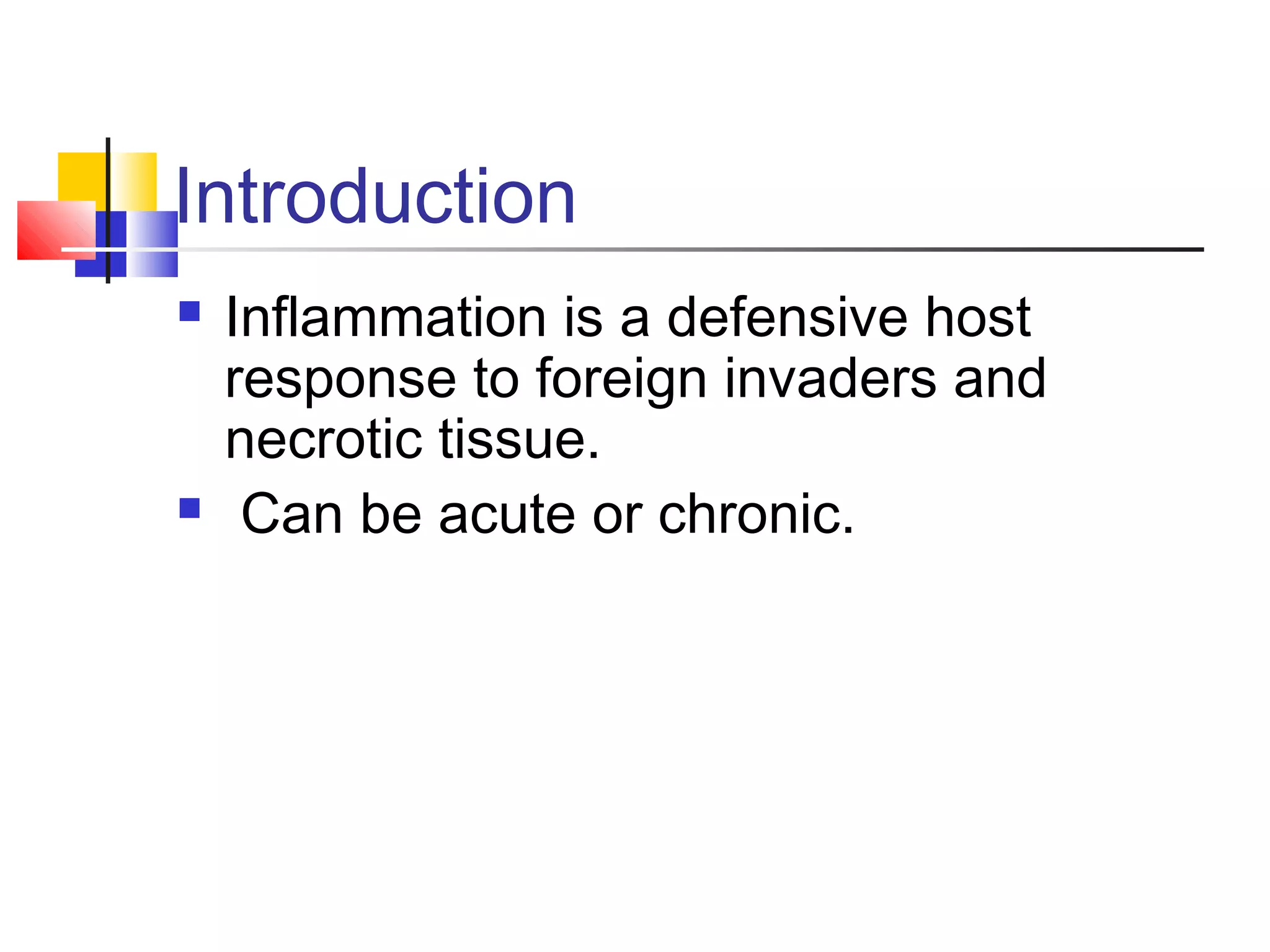 Introduction

- Inflammation is a defensive host response to foreign invaders and necrotic tissue.
- Can be acute or chronic.